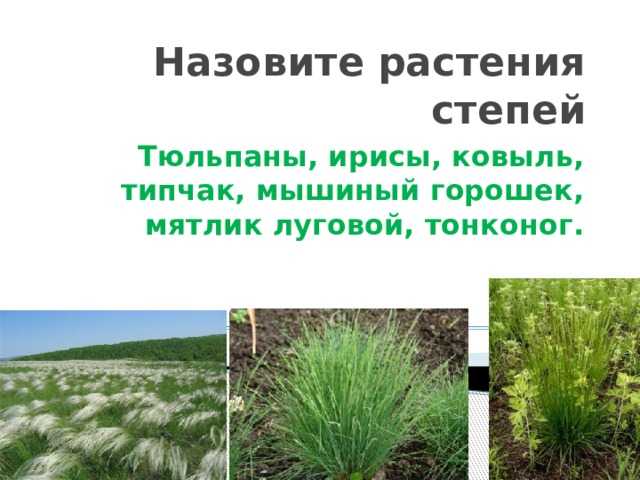 Назовите растения степей

Тюльпаны, ирисы, ковыль, типчак, мышиный горошек, мятлик луговой, тонконог.